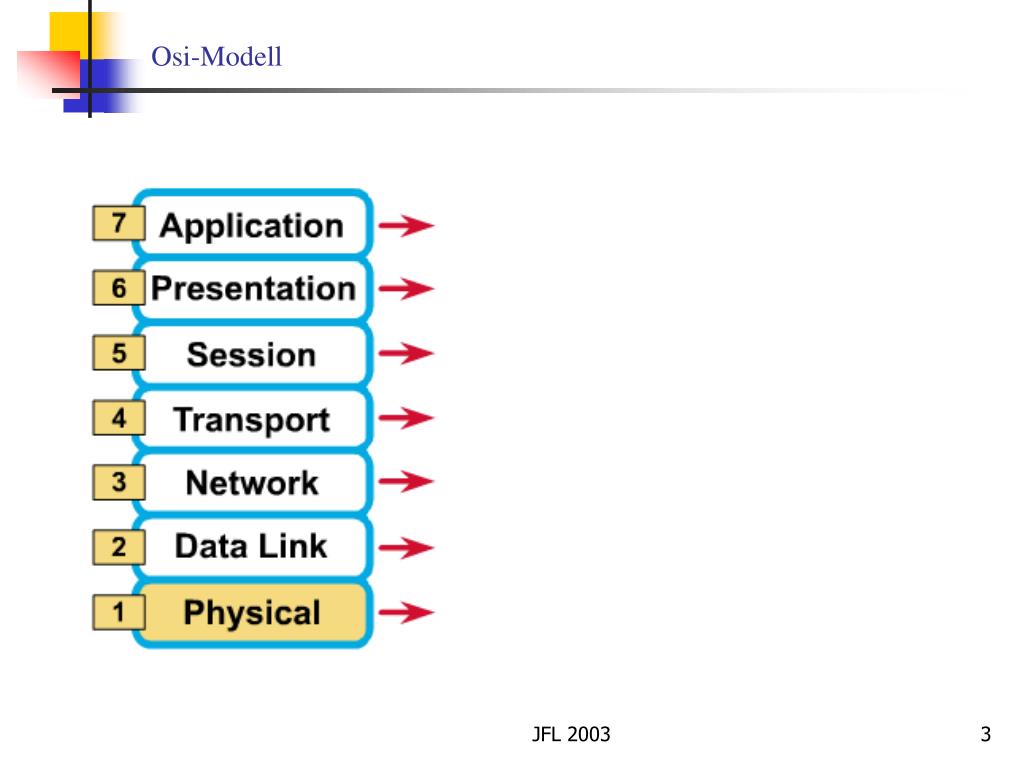 Osi-Modell

7 Application
6 Presentation
5 Session
4 Transport
3 Network
2 Data Link
1 Physical

JFL 2003

3